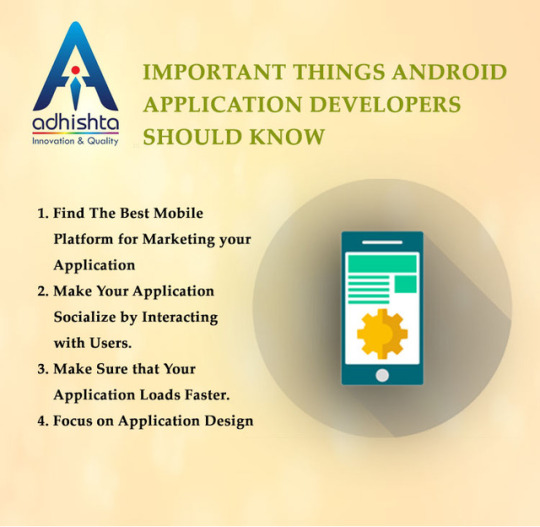 adhishta
Innovation & Quality

IMPORTANT THINGS ANDROID APPLICATION DEVELOPERS SHOULD KNOW

1. Find The Best Mobile Platform for Marketing your Application
2. Make Your Application Socialize by Interacting with Users.
3. Make Sure that Your Application Loads Faster.
4. Focus on Application Design